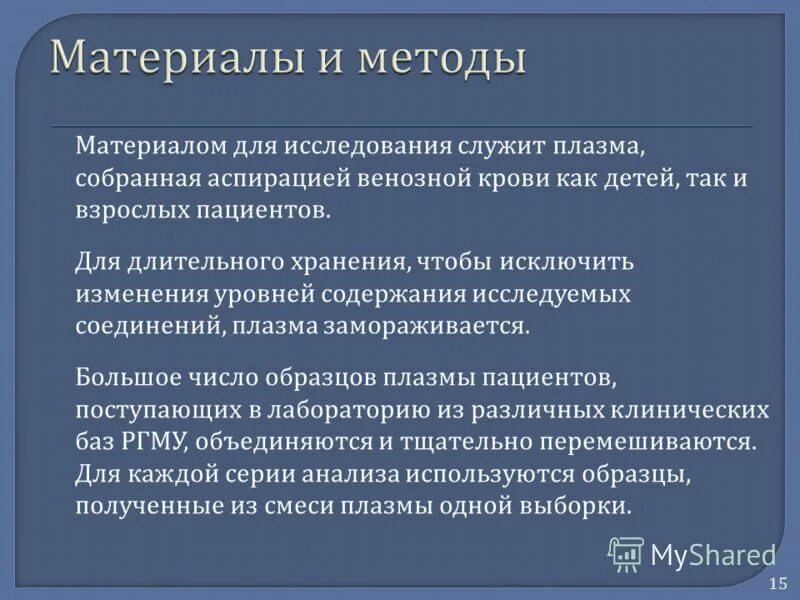 Материалы и методы

Материалом для исследования служит плазма, собранная аспирацией венозной крови как детей, так и взрослых пациентов.

Для длительного хранения, чтобы исключить изменения уровней содержания исследуемых соединений, плазма замораживается.

Большое число образцов плазмы пациентов, поступающих в лабораторию из различных клинических баз РГМУ, объединяются и тщательно перемешиваются. Для каждой серии анализа используются образцы, полученные из смеси плазмы одной выборки.

MyShared

15